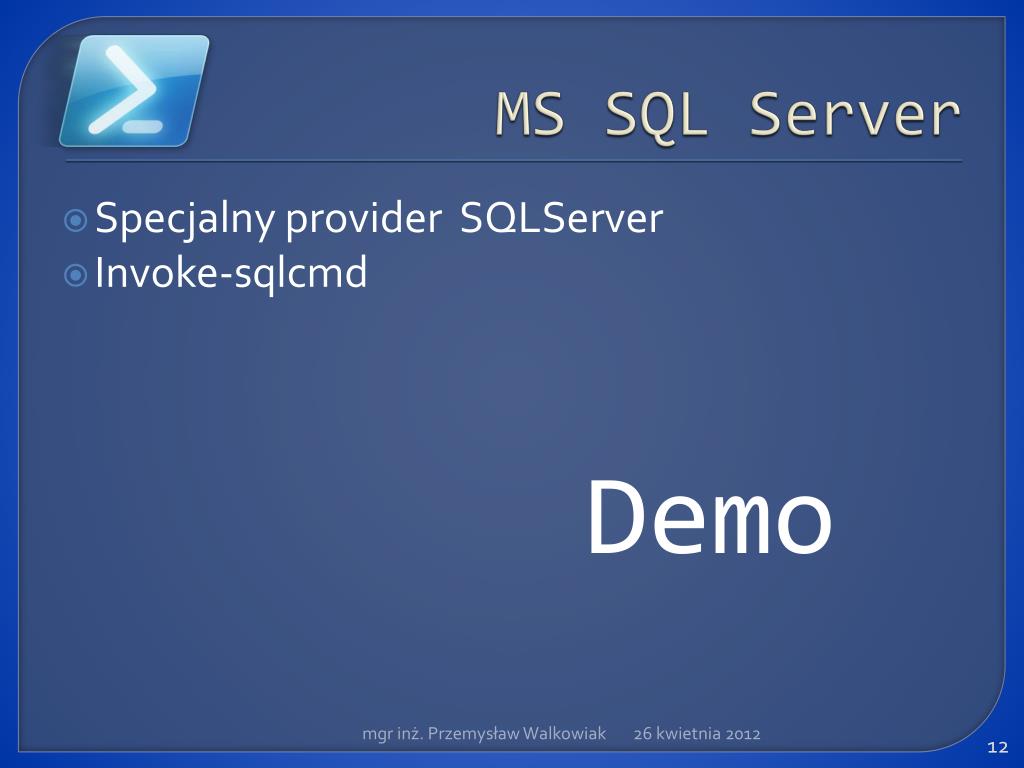 MS SQL Server

Specjalny provider SQLServer
Invoke-sqlcmd

Demo

mgr inż. Przemysław Walkowiak 26 kwietnia 2012

12